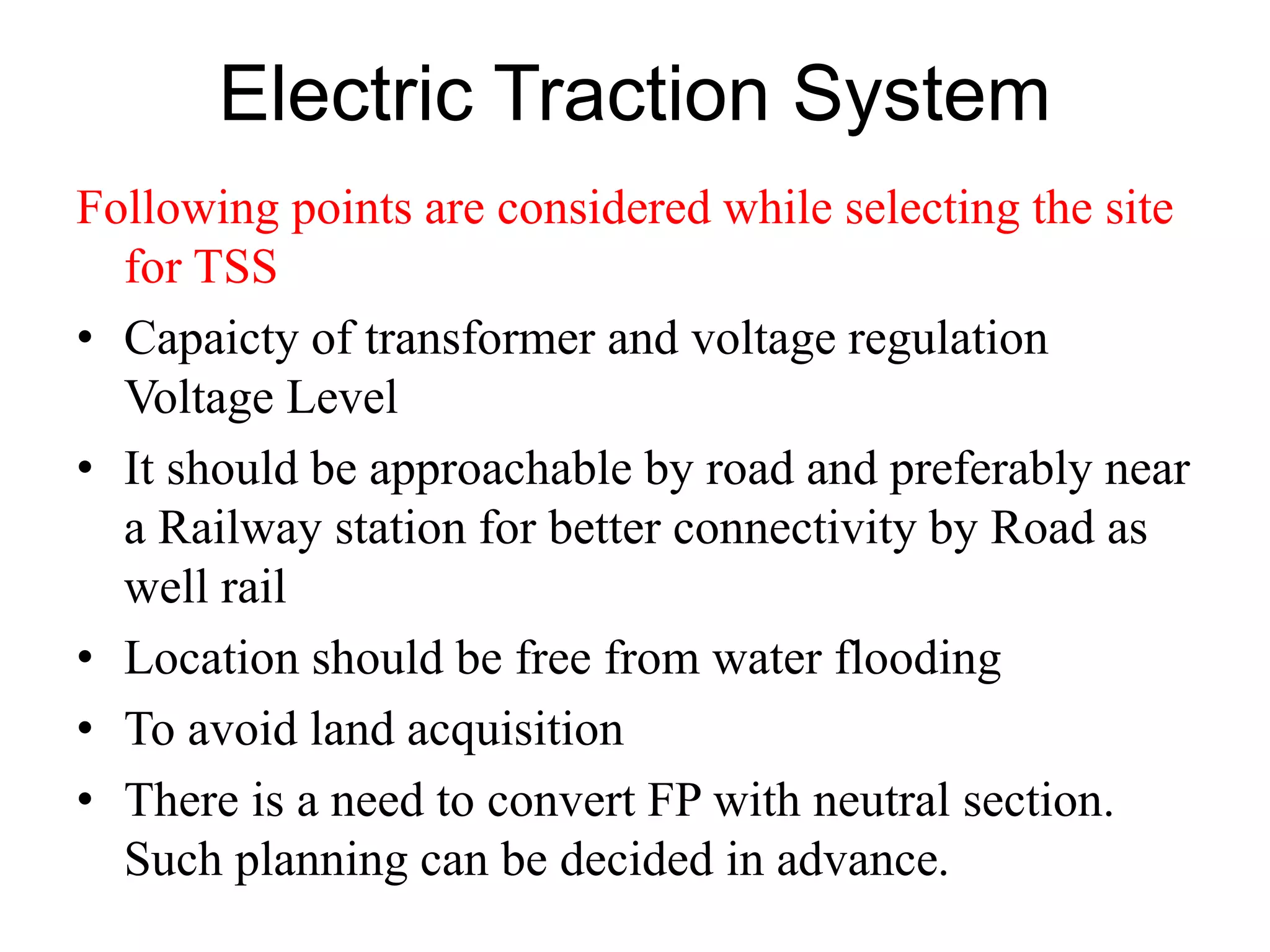 Electric Traction System

Following points are considered while selecting the site for TSS

• Capaicty of transformer and voltage regulation Voltage Level

• It should be approachable by road and preferably near a Railway station for better connectivity by Road as well rail

• Location should be free from water flooding

• To avoid land acquisition

• There is a need to convert FP with neutral section. Such planning can be decided in advance.